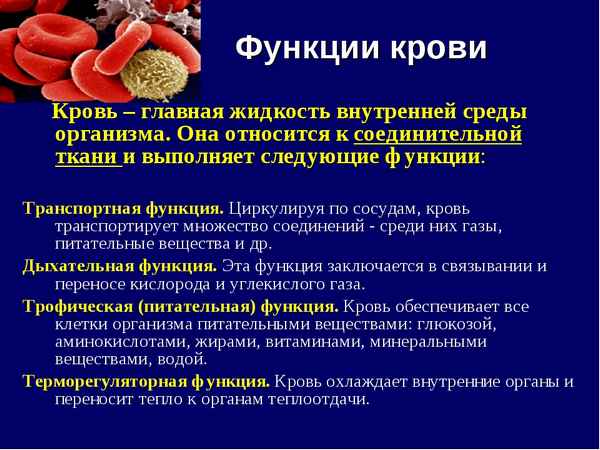 Функции крови

Кровь – главная жидкость внутренней среды организма. Она относится к соединительной ткани и выполняет следующие функции:

Транспортная функция. Циркулируя по сосудам, кровь транспортирует множество соединений - среди них газы, питательные вещества и др.

Дыхательная функция. Эта функция заключается в связывании и переносе кислорода и углекислого газа.

Трофическая (питательная) функция. Кровь обеспечивает все клетки организма питательными веществами: глюкозой, аминокислотами, жирами, витаминами, минеральными веществами, водой.

Терморегуляторная функция. Кровь охлаждает внутренние органы и переносит тепло к органам теплоотдачи.